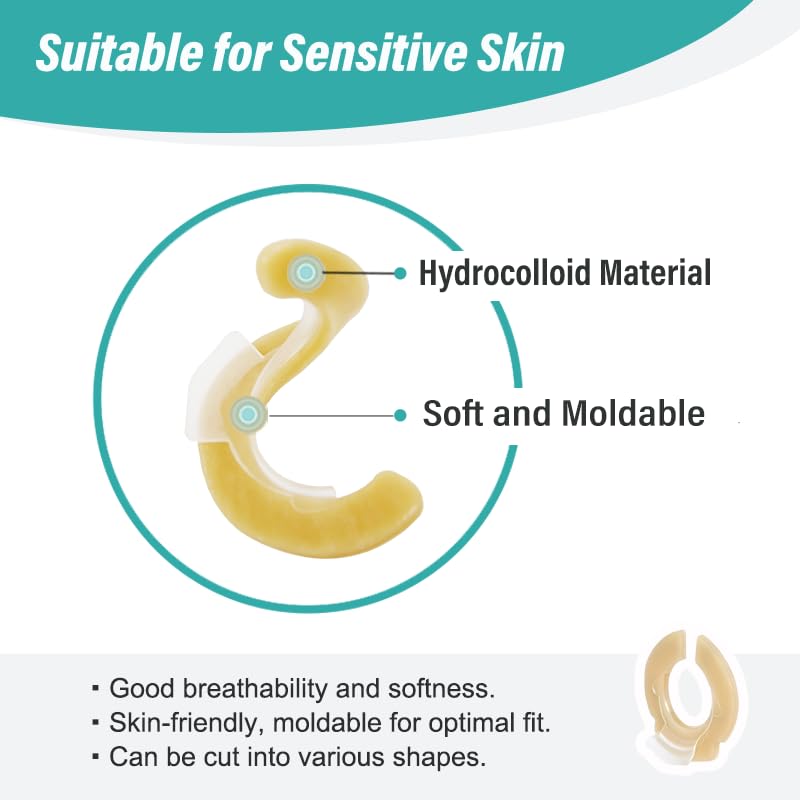 Suitable for Sensitive Skin

Hydrocolloid Material

Soft and Moldable

▪ Good breathability and softness.
▪ Skin-friendly, moldable for optimal fit.
▪ Can be cut into various shapes.